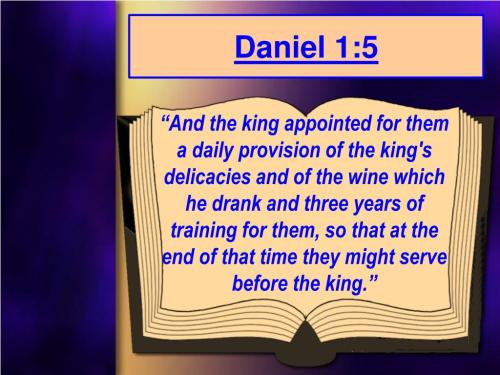 Daniel 1:5

“And the king appointed for them a daily provision of the king's delicacies and of the wine which he drank and three years of training for them, so that at the end of that time they might serve before the king.”